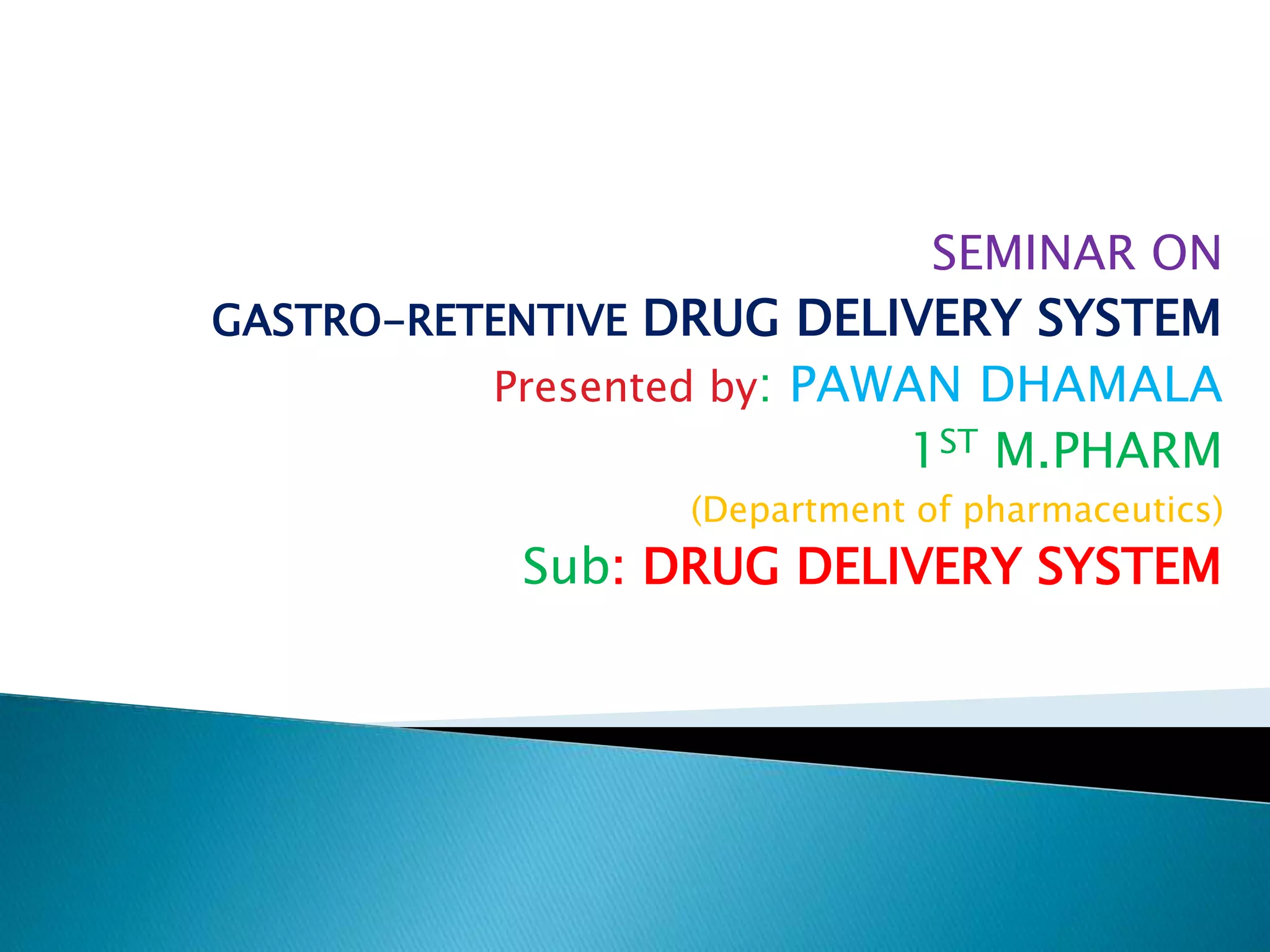 SEMINAR ON
GASTRO-RETENTIVE DRUG DELIVERY SYSTEM
Presented by: PAWAN DHAMALA
1$^{ST}$ M.PHARM
(Department of pharmaceutics)
Sub: DRUG DELIVERY SYSTEM